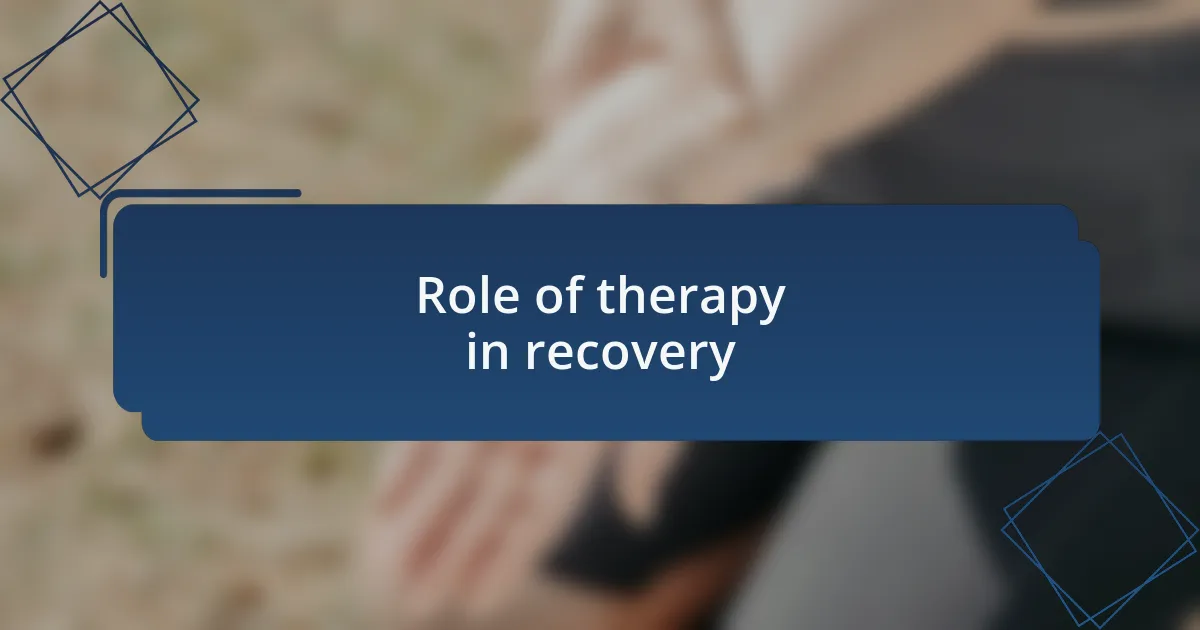 Role of therapy in recovery